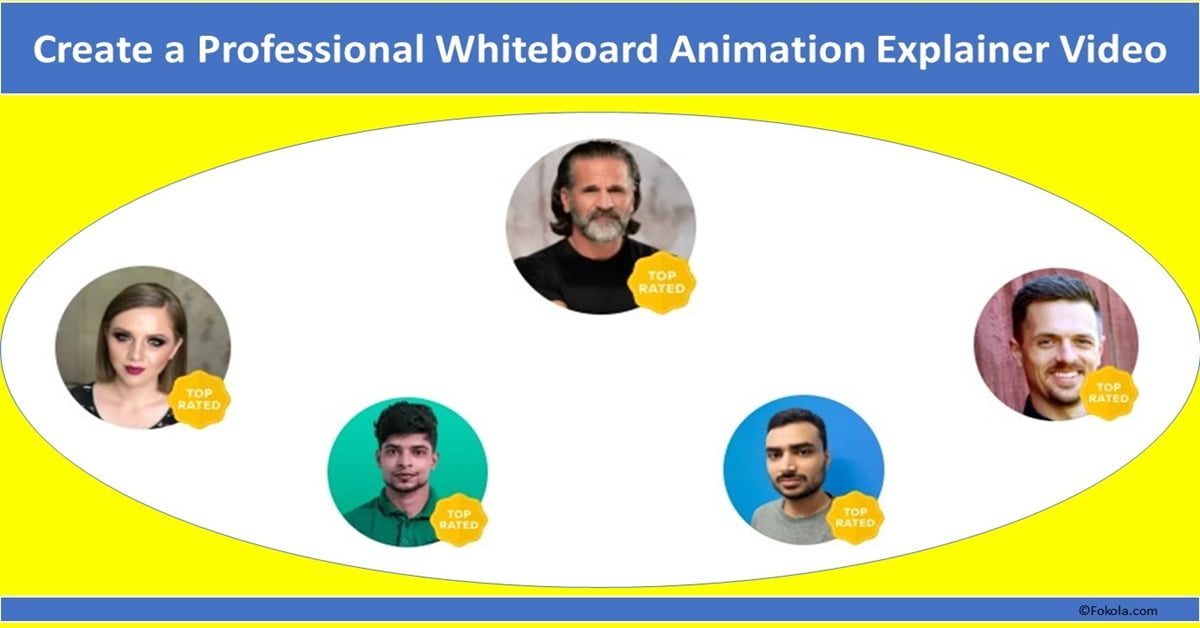 Create a Professional Whiteboard Animation Explainer Video

TOP RATED

TOP RATED

TOP RATED

TOP RATED

TOP RATED

©Fokola.com